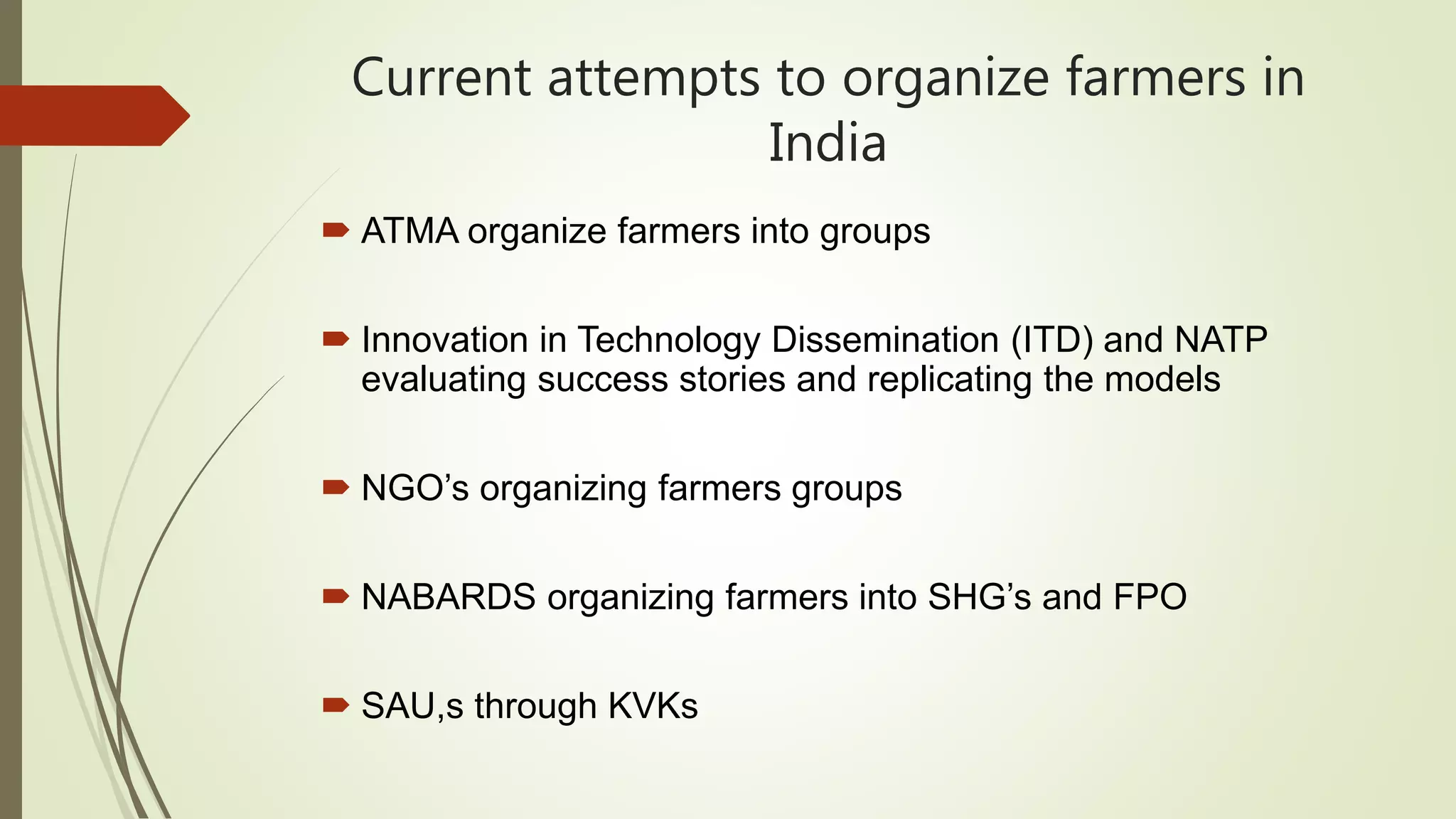 Current attempts to organize farmers in India

ATMA organize farmers into groups

Innovation in Technology Dissemination (ITD) and NATP evaluating success stories and replicating the models

NGO’s organizing farmers groups

NABARDS organizing farmers into SHG’s and FPO

SAU,s through KVKs